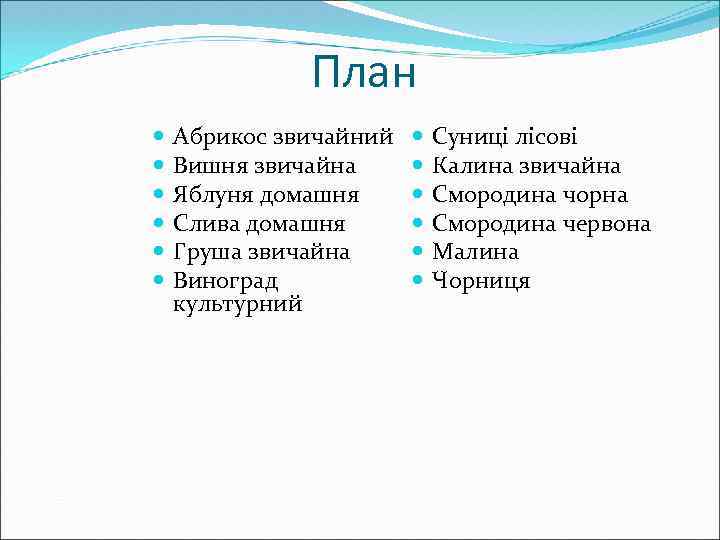 План

- Абрикос звичайний
- Вишня звичайна
- Яблуня домашня
- Слива домашня
- Груша звичайна
- Виноград культурний

- Суниці лісові
- Калина звичайна
- Смородина чорна
- Смородина червона
- Малина
- Чорниця